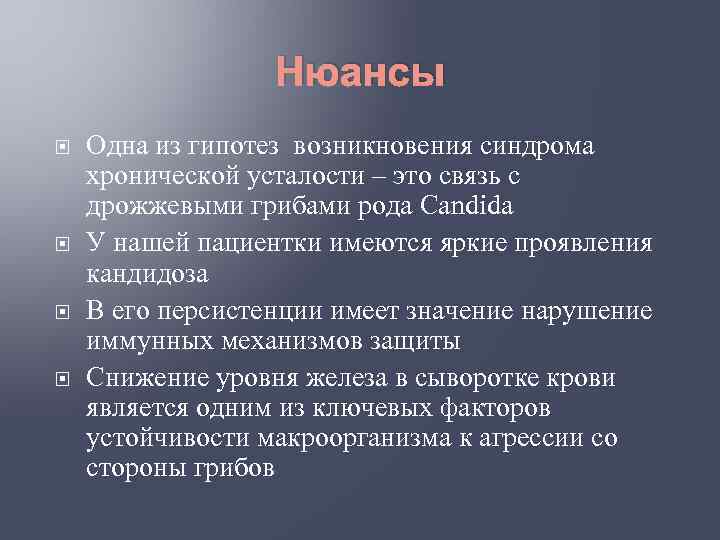 Нюансы

Одна из гипотез возникновения синдрома хронической усталости – это связь с дрожжевыми грибами рода Candida

У нашей пациентки имеются яркие проявления кандидоза

В его персистенции имеет значение нарушение иммунных механизмов защиты

Снижение уровня железа в сыворотке крови является одним из ключевых факторов устойчивости макроорганизма к агрессии со стороны грибов